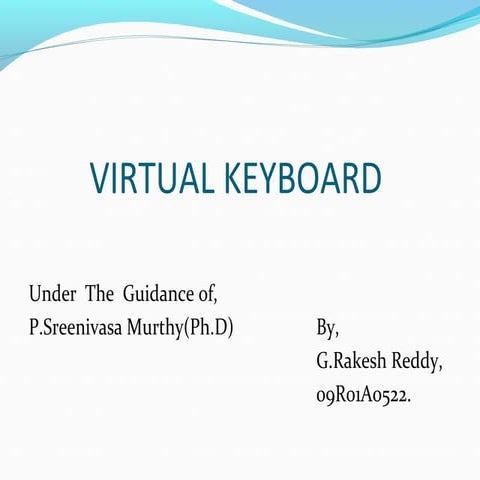 VIRTUAL KEYBOARD

Under The Guidance of,
P.Sreenivasa Murthy(Ph.D)

By,
G.Rakesh Reddy,
09R01A0522.